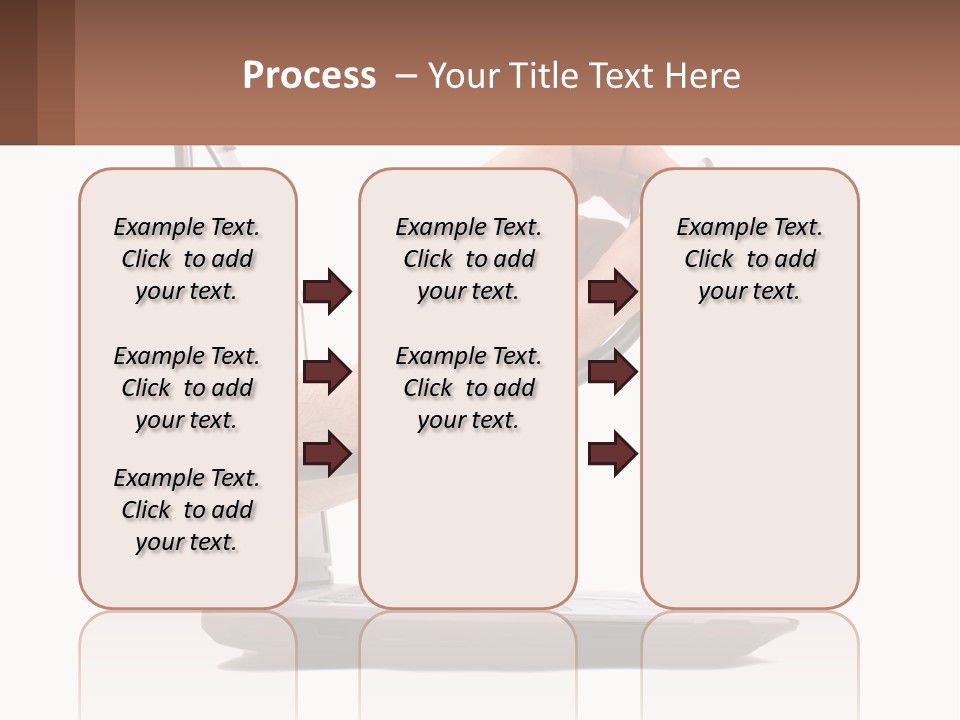 Process – Your Title Text Here

Example Text. Click to add your text.

Example Text. Click to add your text.

Example Text. Click to add your text.

Example Text. Click to add your text.

Example Text. Click to add your text.

Example Text. Click to add your text.